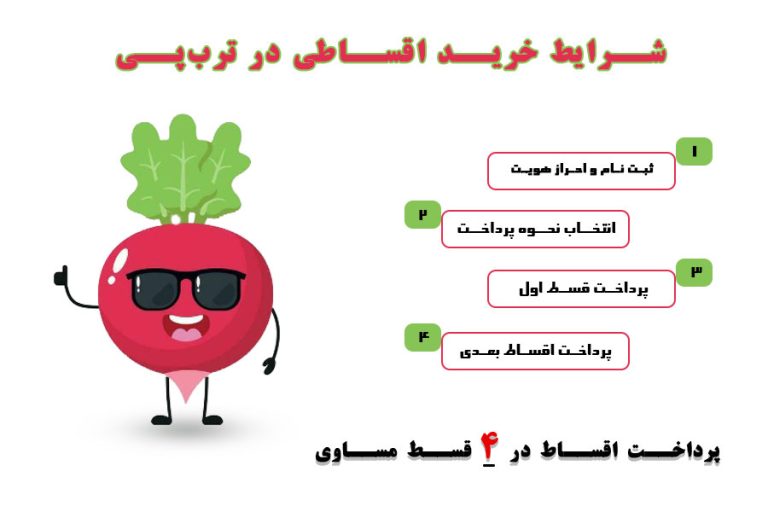 شرایط خرید اقساطی در ترب‌پی

۱
ثبت نام و احراز هویت

۲
انتخاب نحوه پرداخت

۳
پرداخت قسط اول

۴
پرداخت اقساط بعدی

پرداخت اقساط در ۴ قسط مساوی